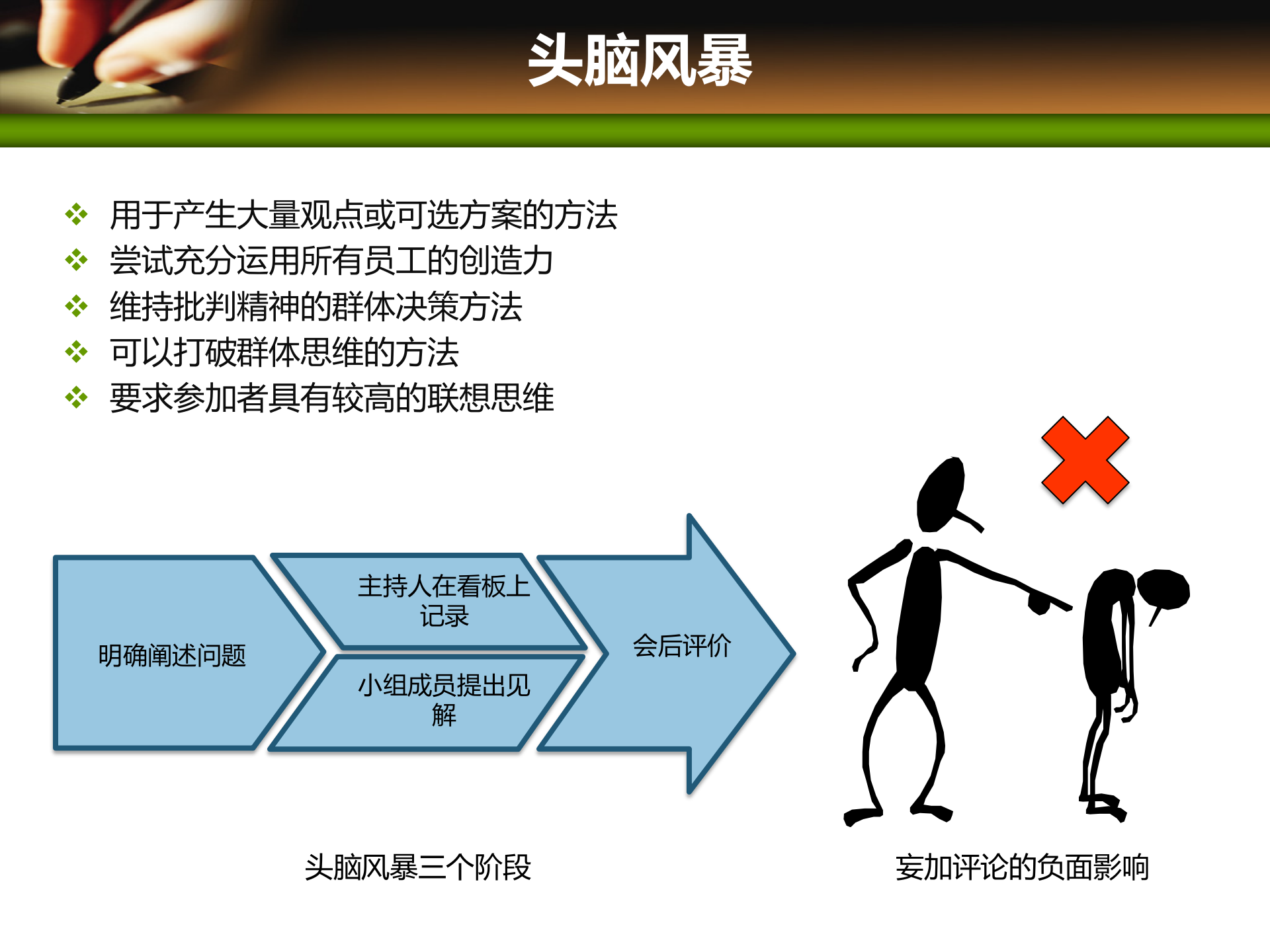 头脑风暴

❖ 用于产生大量观点或可选方案的方法
❖ 尝试充分运用所有员工的创造力
❖ 维持批判精神的群体决策方法
❖ 可以打破群体思维的方法
❖ 要求参加者具有较高的联想思维

明确阐述问题

主持人在看板上记录

小组成员提出见解

会后评价

头脑风暴三个阶段

妄加评论的负面影响